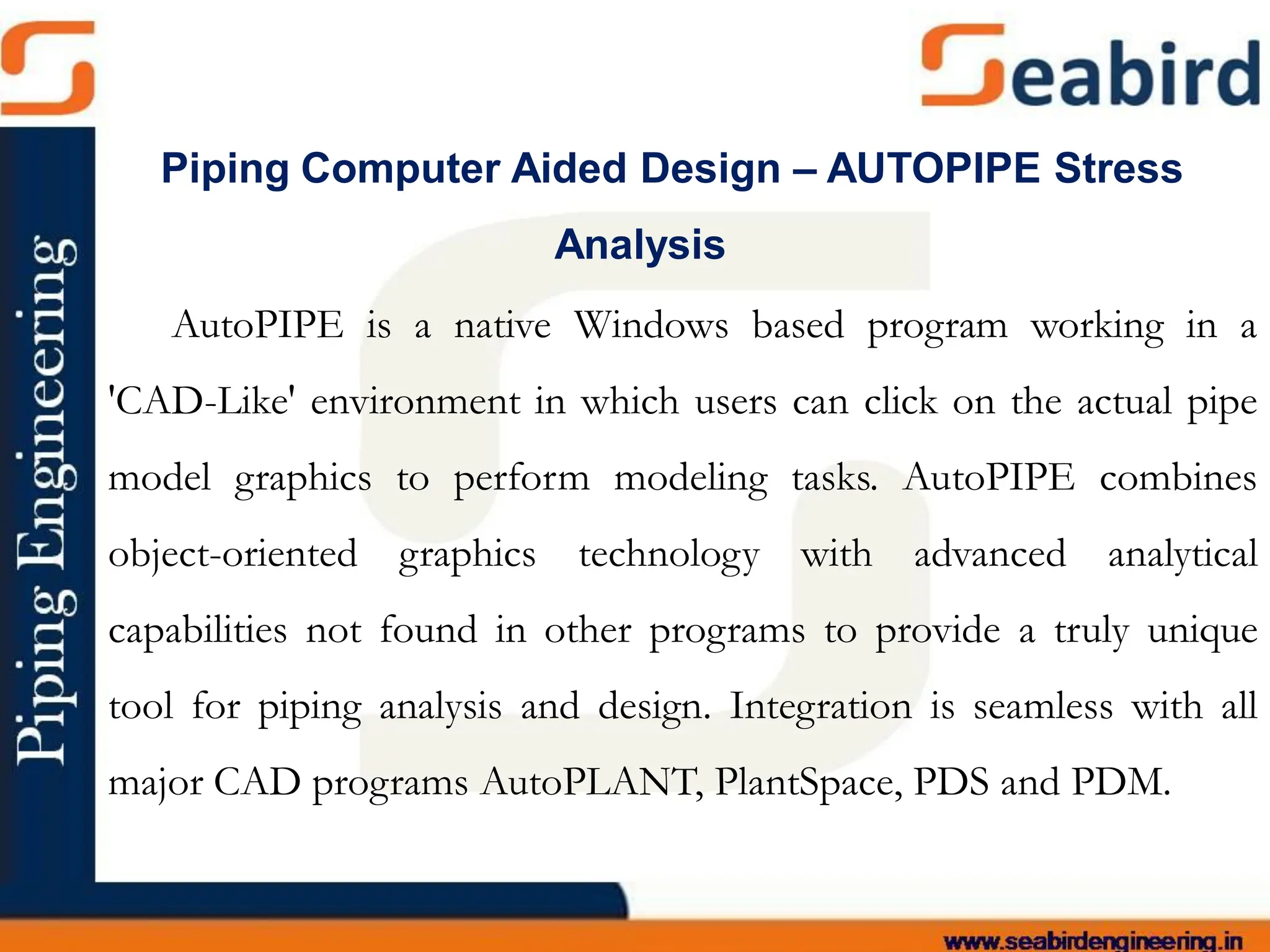 Seabird

Piping Engineering

Piping Computer Aided Design – AUTOPIPE Stress Analysis

AutoPIPE is a native Windows based program working in a 'CAD-Like' environment in which users can click on the actual pipe model graphics to perform modeling tasks. AutoPIPE combines object-oriented graphics technology with advanced analytical capabilities not found in other programs to provide a truly unique tool for piping analysis and design. Integration is seamless with all major CAD programs AutoPLANT, PlantSpace, PDS and PDM.

www.seabirdengineering.in